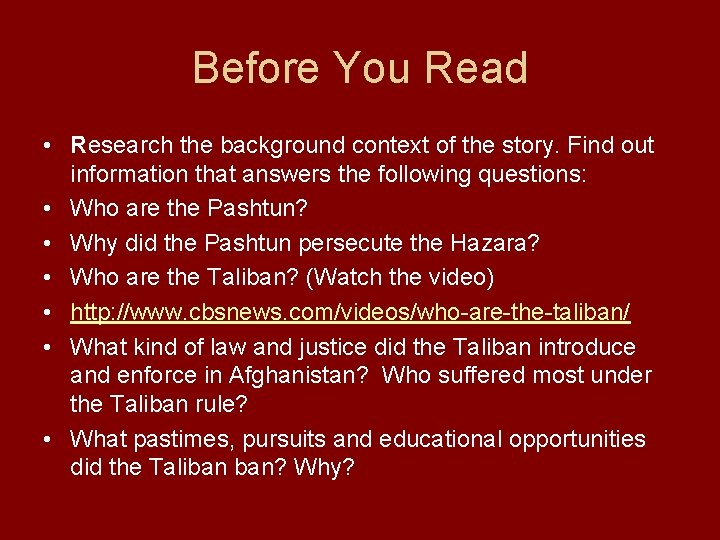 Before You Read

• Research the background context of the story. Find out information that answers the following questions:
• Who are the Pashtun?
• Why did the Pashtun persecute the Hazara?
• Who are the Taliban? (Watch the video)
• http://www.cbsnews.com/videos/who-are-the-taliban/
• What kind of law and justice did the Taliban introduce and enforce in Afghanistan? Who suffered most under the Taliban rule?
• What pastimes, pursuits and educational opportunities did the Taliban ban? Why?